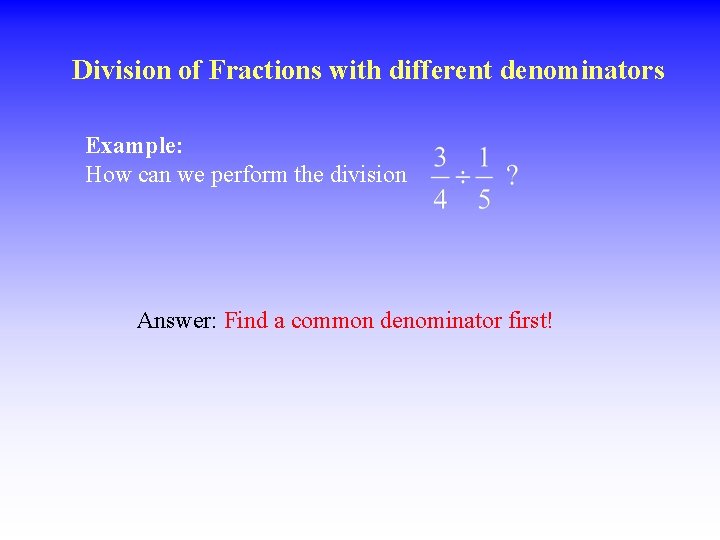 Division of Fractions with different denominators

Example:
How can we perform the division $\frac{3}{4} \div \frac{1}{5}$ ?

Answer: Find a common denominator first!